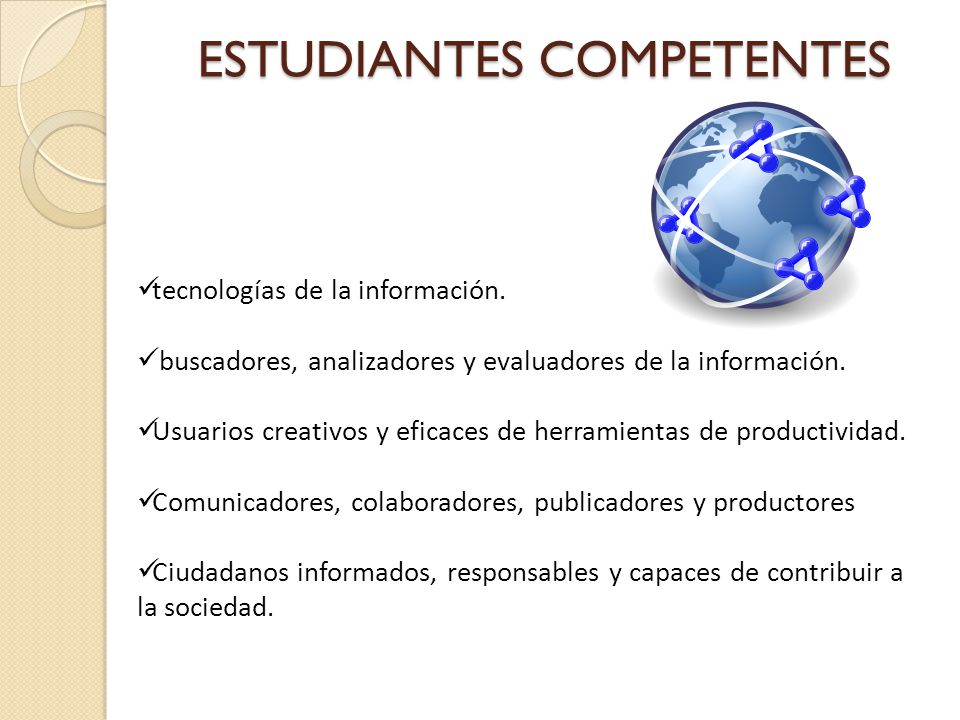 ESTUDIANTES COMPETENTES

✓tecnologías de la información.

✓ buscadores, analizadores y evaluadores de la información.

✓Usuarios creativos y eficaces de herramientas de productividad.

✓Comunicadores, colaboradores, publicadores y productores

✓Ciudadanos informados, responsables y capaces de contribuir a la sociedad.